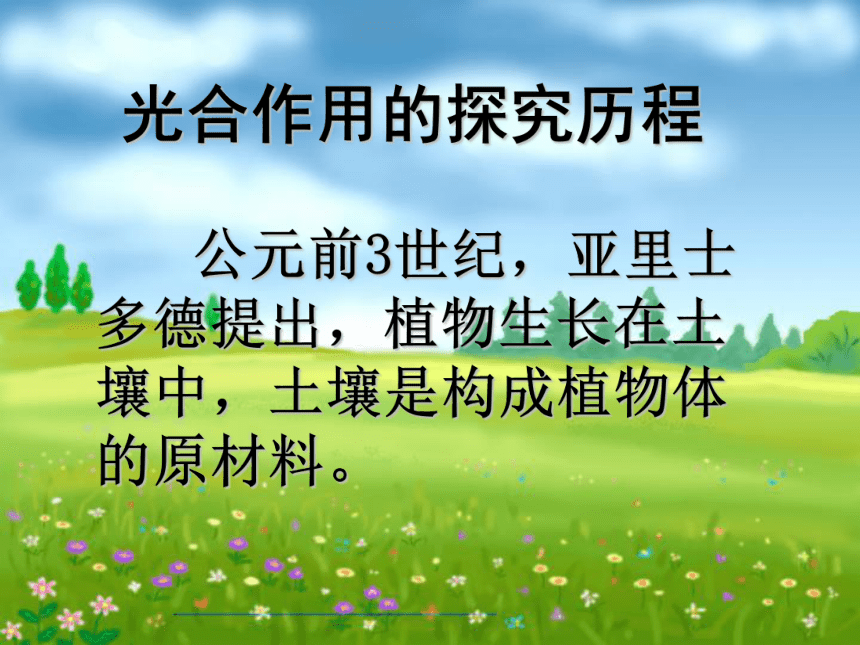 光合作用的探究历程

公元前3世纪，亚里士多德提出，植物生长在土壤中，土壤是构成植物体的原材料。